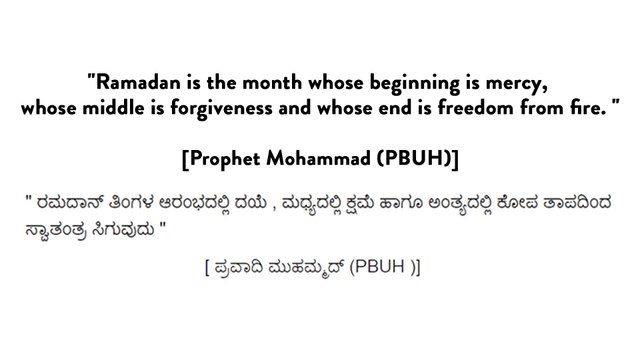 "Ramadan is the month whose beginning is mercy, whose middle is forgiveness and whose end is freedom from fire. "

[Prophet Mohammad (PBUH)]

" ರಮದಾನ್ ತಿಂಗಳ ಆರಂಭದಲ್ಲಿ ದಯೆ , ಮಧ್ಯದಲ್ಲಿ ಕ್ಷಮೆ ಹಾಗೂ ಅಂತ್ಯದಲ್ಲಿ ಕೋಪ ತಾಪದಿಂದ ಸ್ವಾತಂತ್ರ ಸಿಗುವುದು "

[ ಪ್ರವಾದಿ ಮುಹಮ್ಮದ್ (PBUH )]